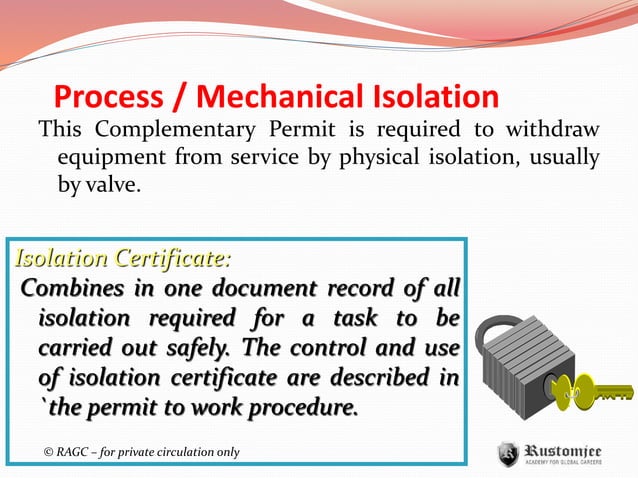 Process / Mechanical Isolation

This Complementary Permit is required to withdraw equipment from service by physical isolation, usually by valve.

Isolation Certificate:

Combines in one document record of all isolation required for a task to be carried out safely. The control and use of isolation certificate are described in `the permit to work procedure.

© RAGC – for private circulation only

Rustomjee
ACADEMY FOR GLOBAL CAREERS